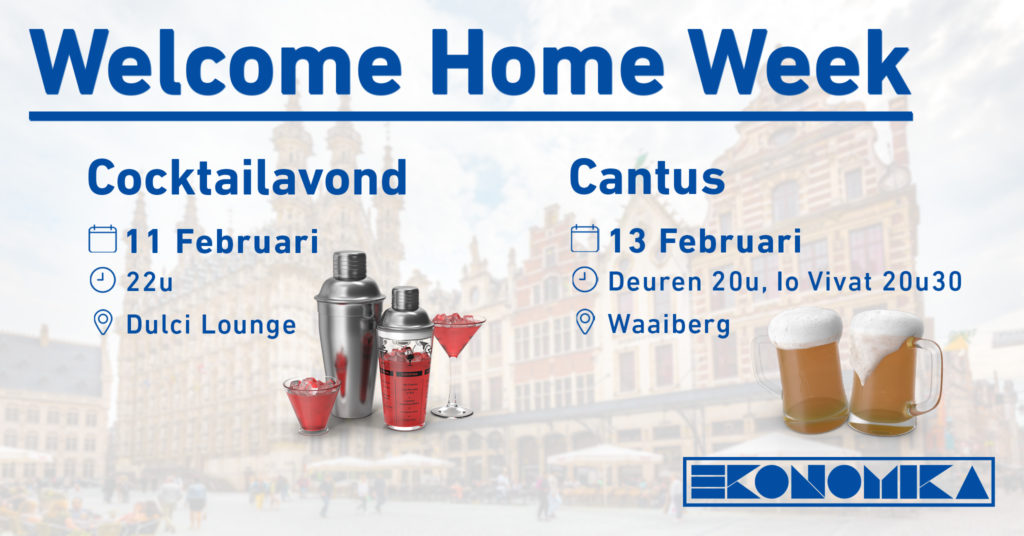 Welcome Home Week

Cocktailavond

11 Februari

22u

Dulci Lounge

Cantus

13 Februari

Deuren 20u, Io Vivat 20u30

Waaiberg

EKONOMIKA